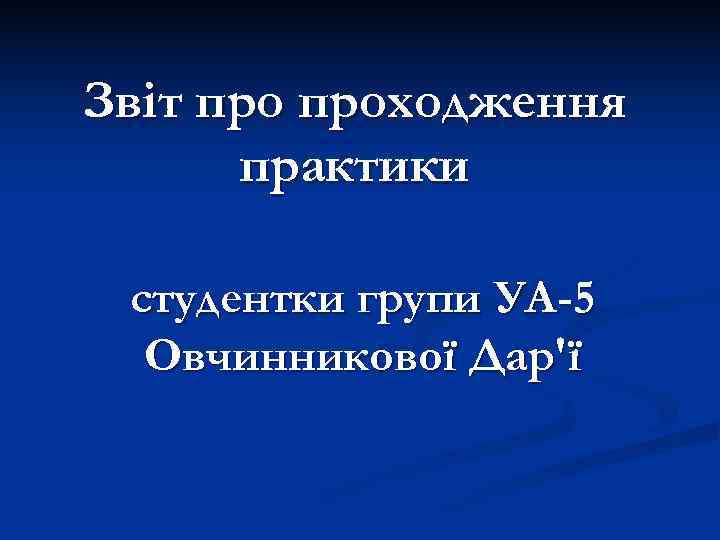 Звіт про проходження практики

студентки групи УА-5 Овчинникової Дар'ї